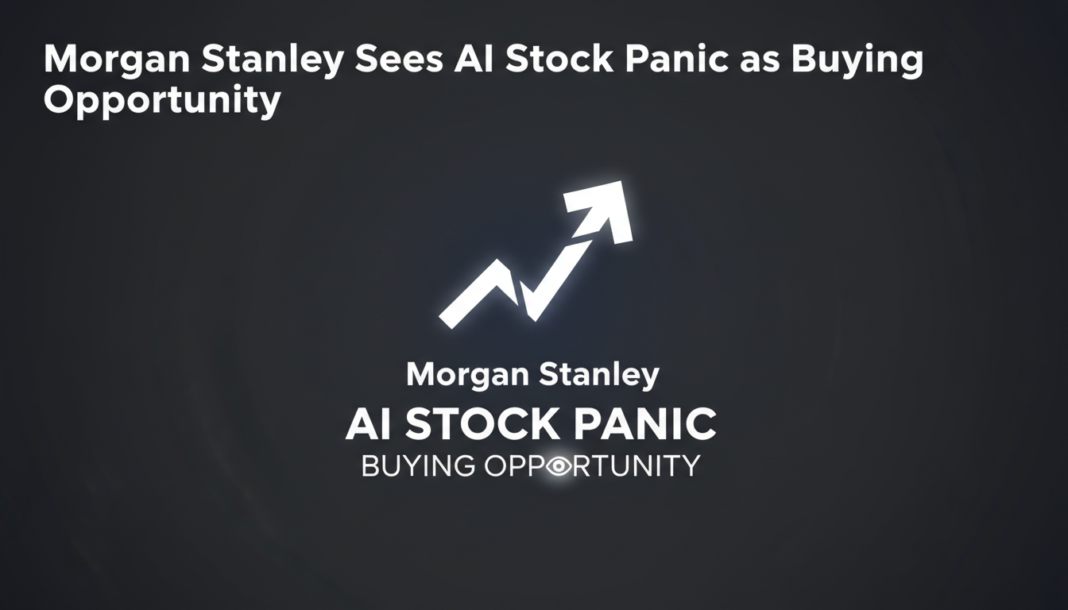 Morgan Stanley Sees AI Stock Panic as Buying Opportunity

Morgan Stanley
AI STOCK PANIC
BUYING OPPORTUNITY